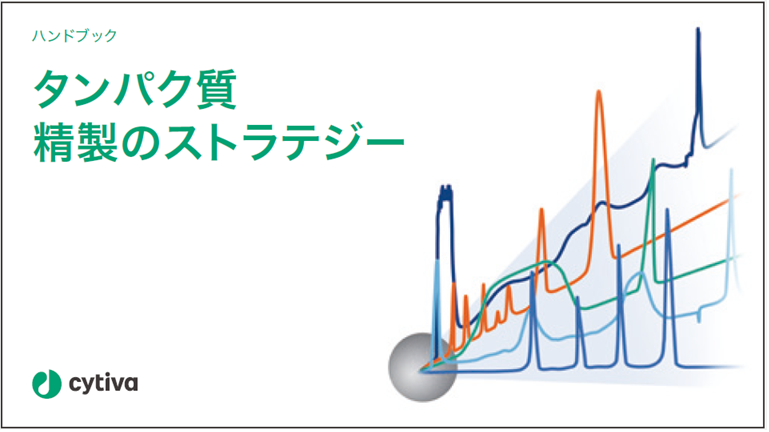 ハンドブック

タンパク質
精製のストラテジー

cytiva